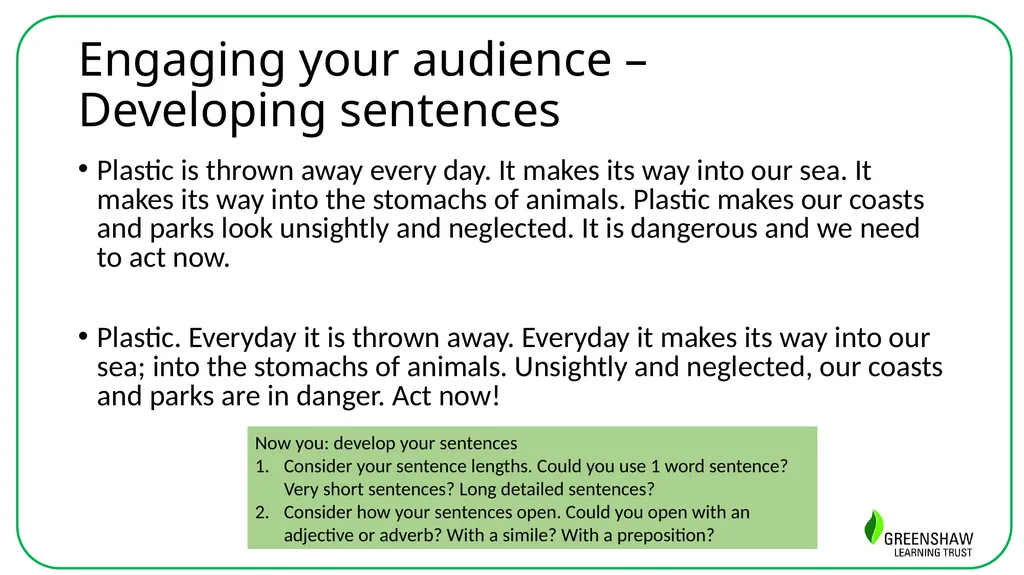 Engaging your audience – Developing sentences

• Plastic is thrown away every day. It makes its way into our sea. It makes its way into the stomachs of animals. Plastic makes our coasts and parks look unsightly and neglected. It is dangerous and we need to act now.

• Plastic. Everyday it is thrown away. Everyday it makes its way into our sea; into the stomachs of animals. Unsightly and neglected, our coasts and parks are in danger. Act now!

Now you: develop your sentences
1. Consider your sentence lengths. Could you use 1 word sentence? Very short sentences? Long detailed sentences?
2. Consider how your sentences open. Could you open with an adjective or adverb? With a simile? With a preposition?

GREENSHAW LEARNING TRUST